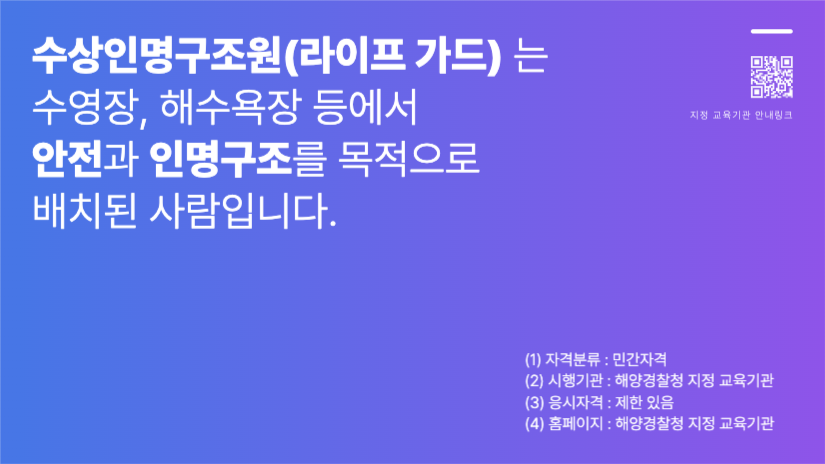 수상인명구조원(라이프 가드) 는 수영장, 해수욕장 등에서 안전과 인명구조를 목적으로 배치된 사람입니다.

지정 교육기관 안내링크

(1) 자격분류 : 민간자격
(2) 시행기관 : 해양경찰청 지정 교육기관
(3) 응시자격 : 제한 있음
(4) 홈페이지 : 해양경찰청 지정 교육기관